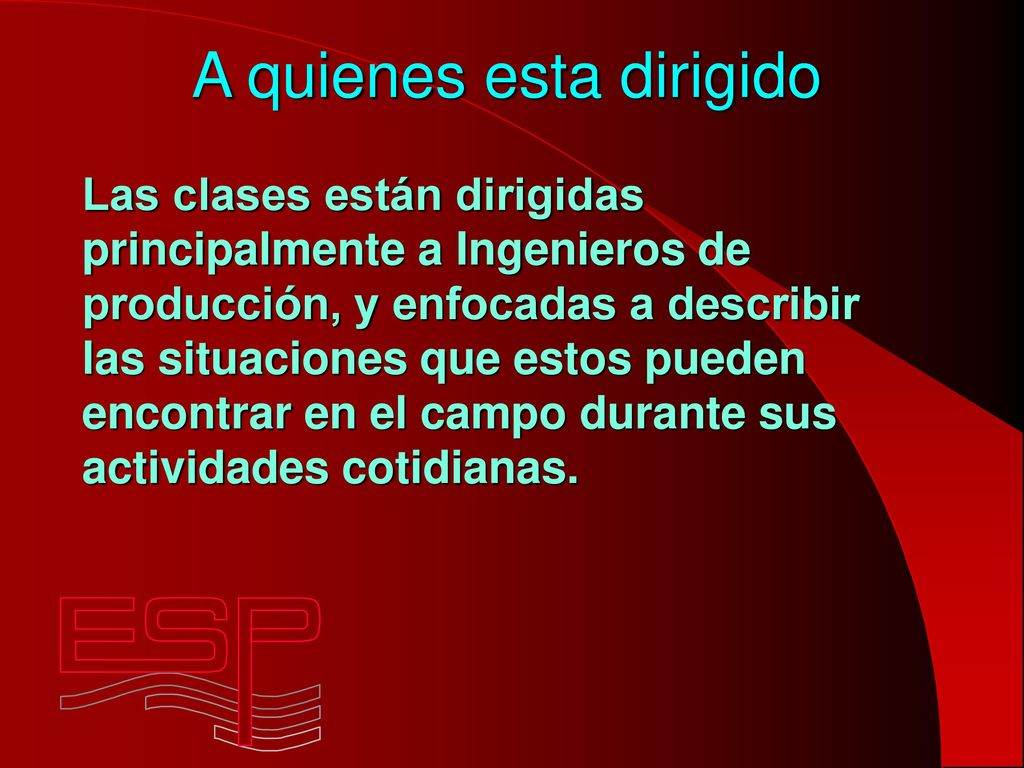 A quienes esta dirigido

Las clases están dirigidas principalmente a Ingenieros de producción, y enfocadas a describir las situaciones que estos pueden encontrar en el campo durante sus actividades cotidianas.

ESP